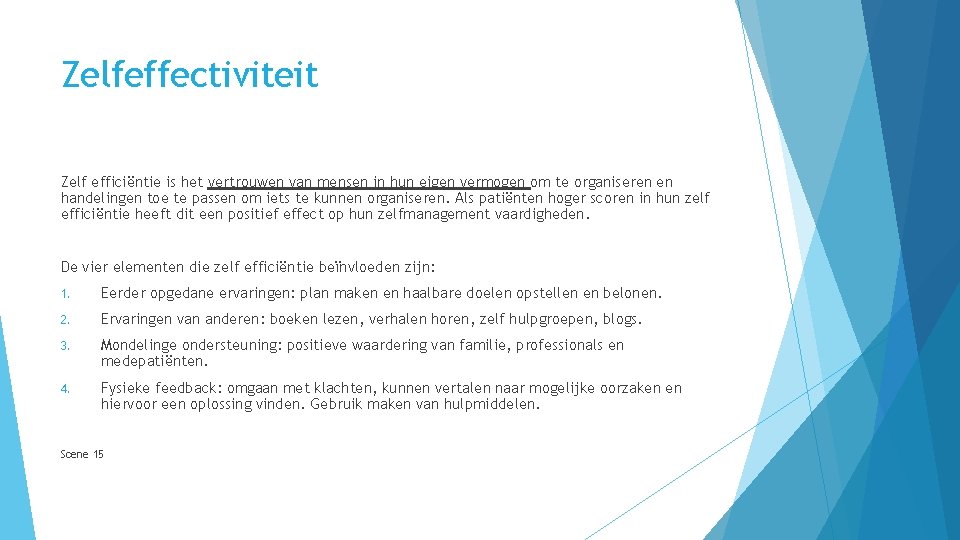 Zelfeffectiviteit

Zelf efficiëntie is het vertrouwen van mensen in hun eigen vermogen om te organiseren en handelingen toe te passen om iets te kunnen organiseren. Als patiënten hoger scoren in hun zelf efficiëntie heeft dit een positief effect op hun zelfmanagement vaardigheden.

De vier elementen die zelf efficiëntie beïnvloeden zijn:

1. Eerder opgedane ervaringen: plan maken en haalbare doelen opstellen en belonen.

2. Ervaringen van anderen: boeken lezen, verhalen horen, zelf hulpgroepen, blogs.

3. Mondelinge ondersteuning: positieve waardering van familie, professionals en medepatiënten.

4. Fysieke feedback: omgaan met klachten, kunnen vertalen naar mogelijke oorzaken en hiervoor een oplossing vinden. Gebruik maken van hulpmiddelen.

Scene 15